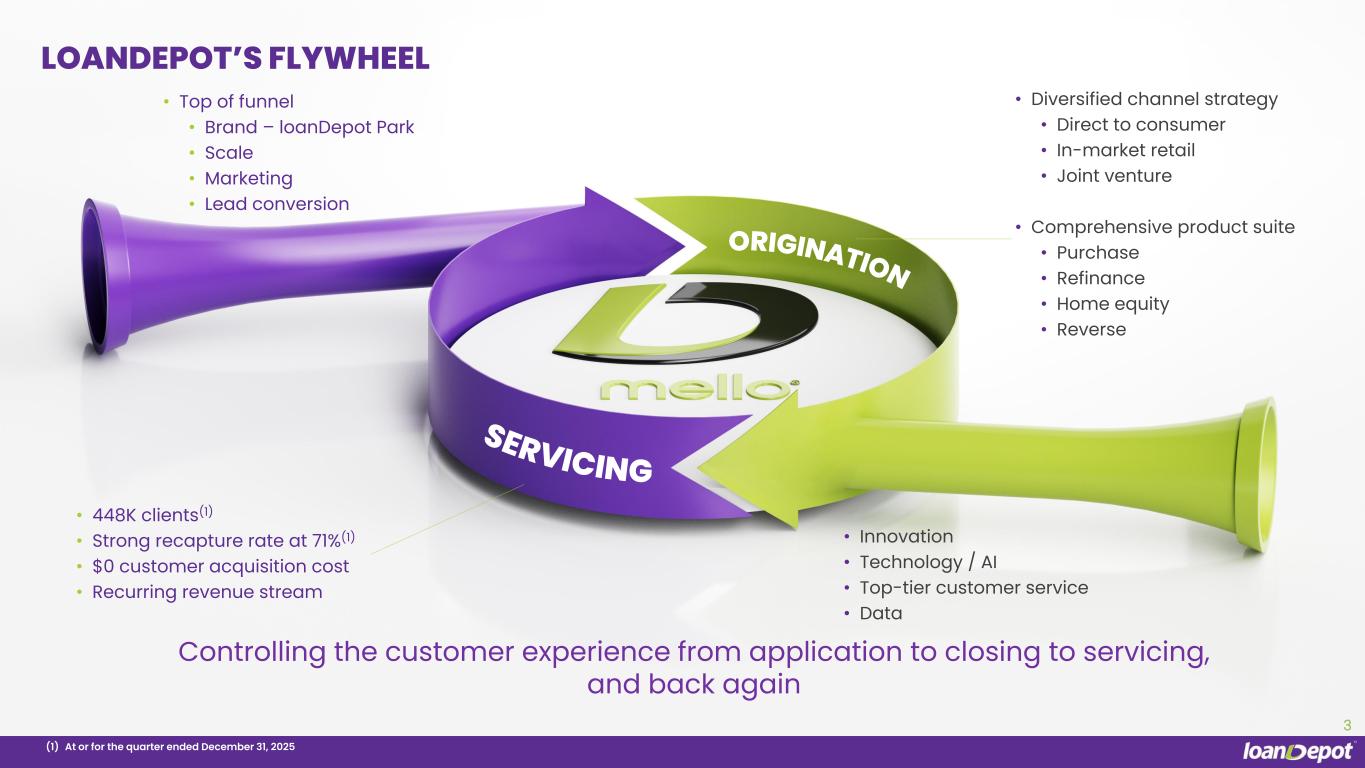 LOANDEPOT'S FLYWHEEL

• Top of funnel
  • Brand – loanDepot Park
  • Scale
  • Marketing
  • Lead conversion

• Diversified channel strategy
  • Direct to consumer
  • In-market retail
  • Joint venture

• Comprehensive product suite
  • Purchase
  • Refinance
  • Home equity
  • Reverse

ORIGINATION

mello

SERVICING

• 448K clients$^{(1)}$
• Strong recapture rate at 71%$^{(1)}$
• $0 customer acquisition cost
• Recurring revenue stream

• Innovation
• Technology / AI
• Top-tier customer service
• Data

Controlling the customer experience from application to closing to servicing, and back again

3

(1) At or for the quarter ended December 31, 2025

loanDepot